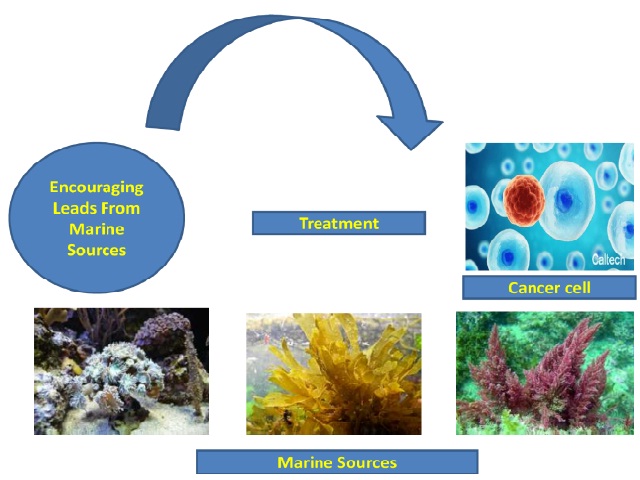 Encouraging Leads From Marine Sources

Treatment

Caltech

Cancer cell

Marine Sources